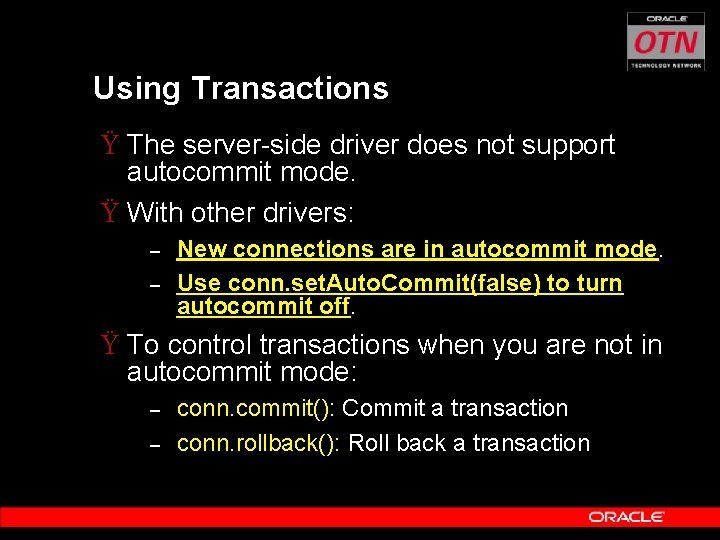 ORACLE
OTN
TECHNOLOGY NETWORK

Using Transactions

Ÿ The server-side driver does not support autocommit mode.

Ÿ With other drivers:

– New connections are in autocommit mode.

– Use conn.setAutoCommit(false) to turn autocommit off.

Ÿ To control transactions when you are not in autocommit mode:

– conn.commit(): Commit a transaction

– conn.rollback(): Roll back a transaction

ORACLE